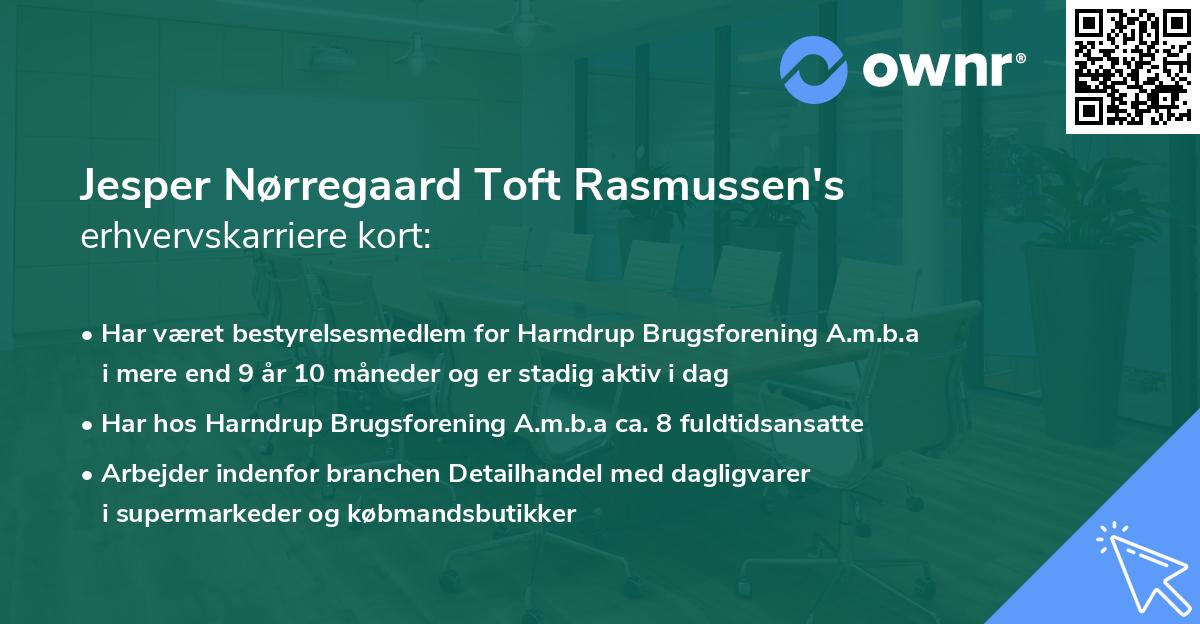 ownr®

Jesper Nørregaard Toft Rasmussen's
erhvervskarriere kort:

• Har været bestyrelsesmedlem for Harndrup Brugsforening A.m.b.a i mere end 9 år 10 måneder og er stadig aktiv i dag
• Har hos Harndrup Brugsforening A.m.b.a ca. 8 fuldtidsansatte
• Arbejder indenfor branchen Detailhandel med dagligvarer i supermarkeder og købmandsbutikker